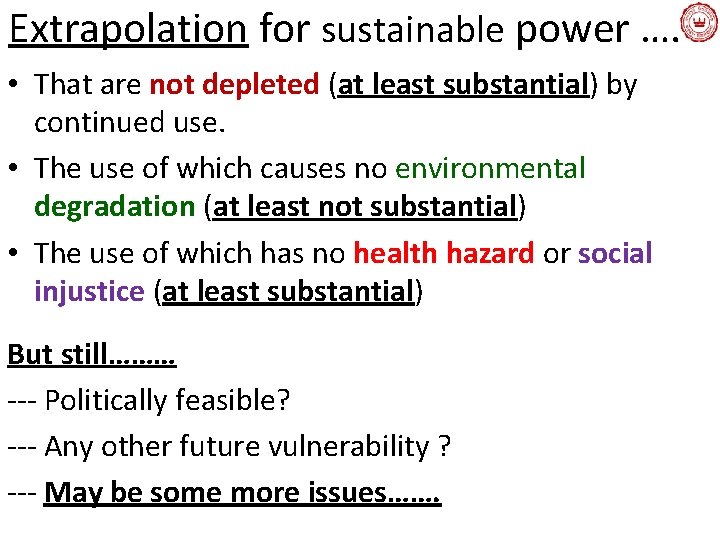 Extrapolation for sustainable power ….

• That are not depleted (at least substantial) by continued use.

• The use of which causes no environmental degradation (at least not substantial)

• The use of which has no health hazard or social injustice (at least substantial)

But still………

--- Politically feasible?

--- Any other future vulnerability ?

--- May be some more issues…….